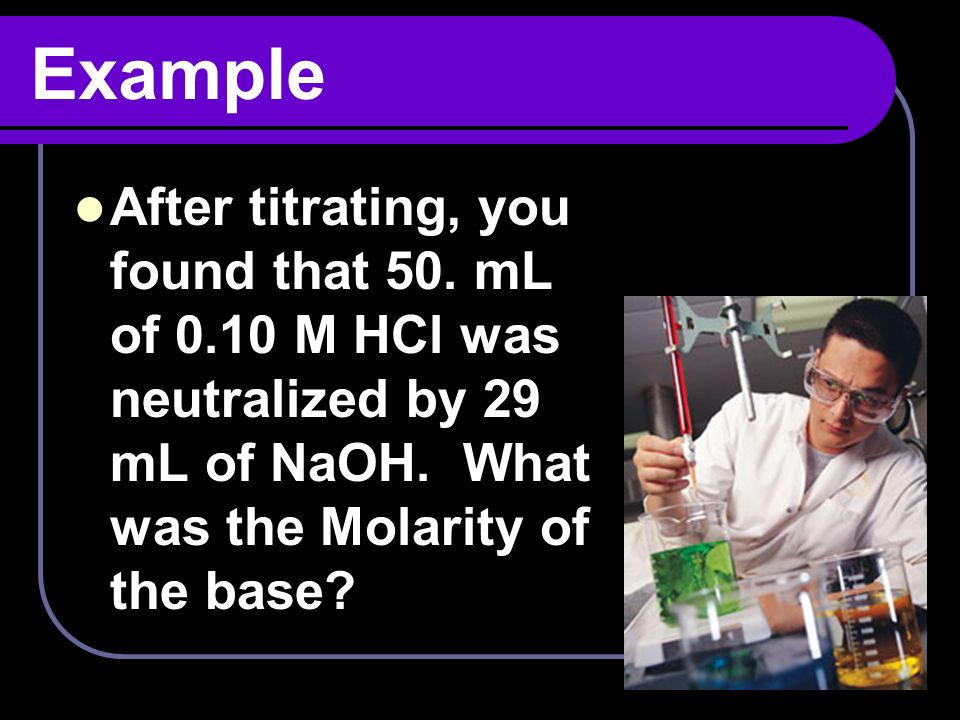 Example

After titrating, you found that 50. mL of 0.10 M HCl was neutralized by 29 mL of NaOH. What was the Molarity of the base?